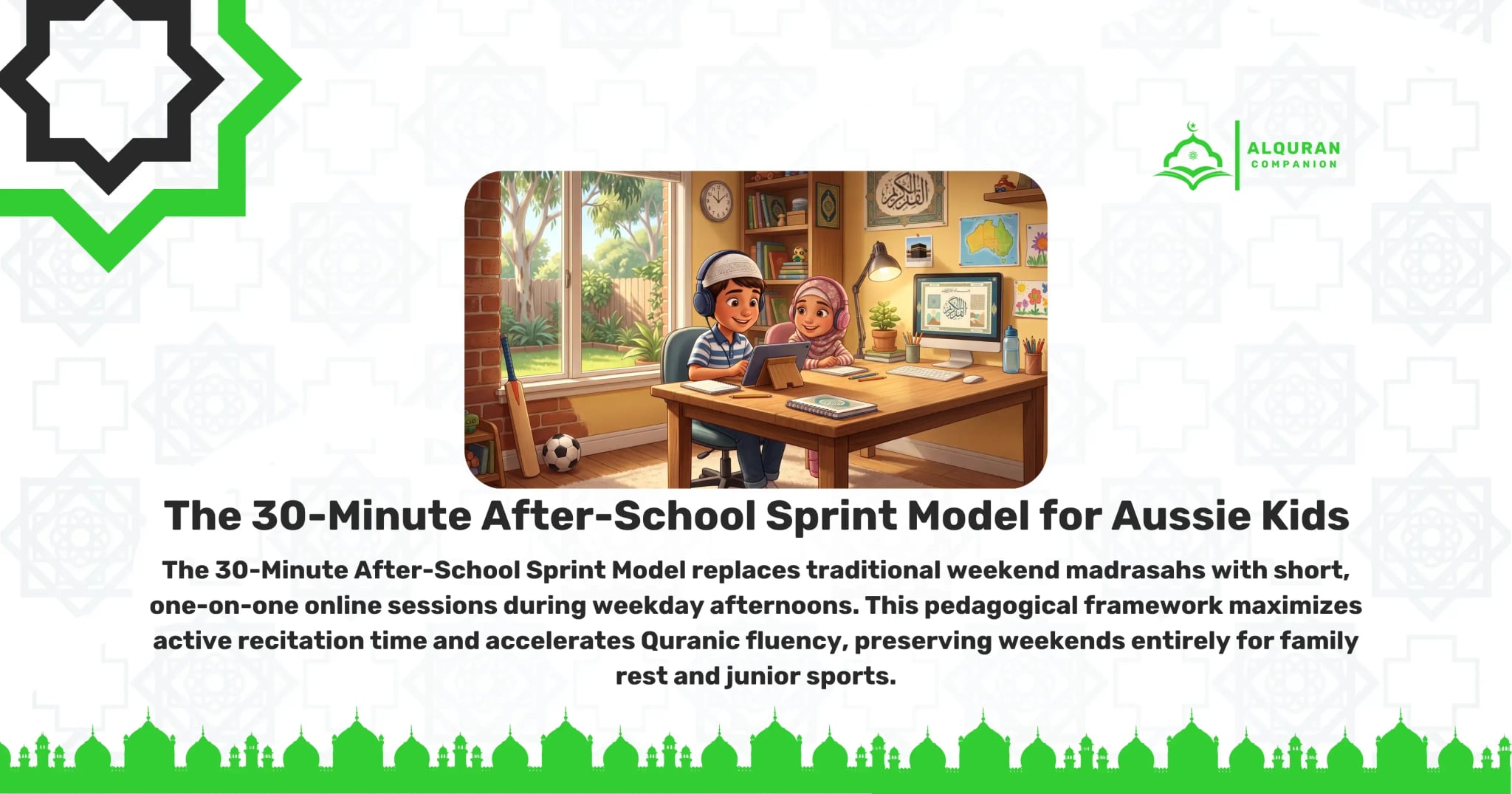 ALQURAN
COMPANION

القرآن الكريم

The 30-Minute After-School Sprint Model for Aussie Kids

The 30-Minute After-School Sprint Model replaces traditional weekend madrasahs with short, one-on-one online sessions during weekday afternoons. This pedagogical framework maximizes active recitation time and accelerates Quranic fluency, preserving weekends entirely for family rest and junior sports.